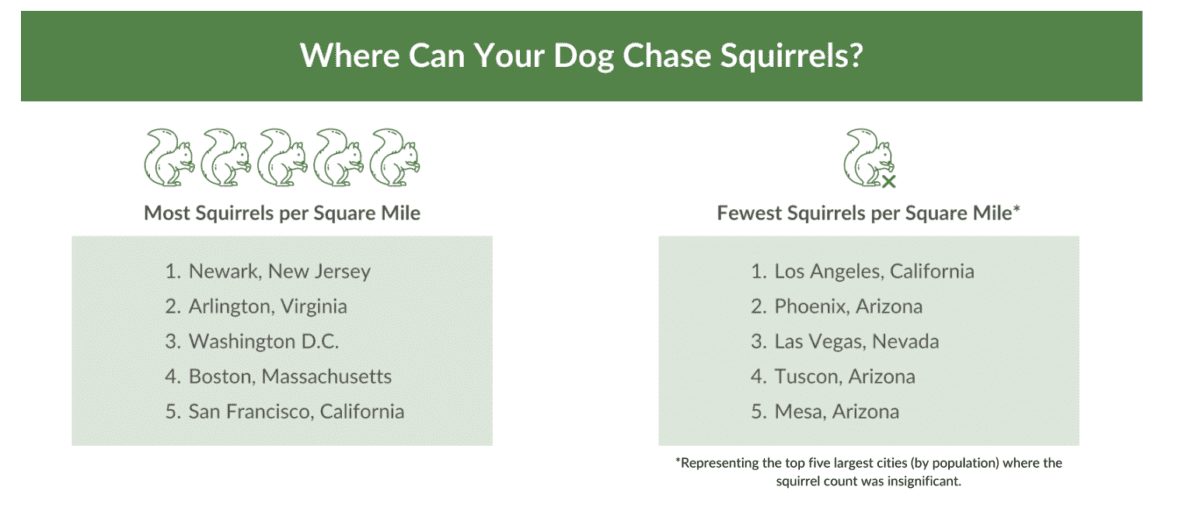 Where Can Your Dog Chase Squirrels?

Most Squirrels per Square Mile

1. Newark, New Jersey
2. Arlington, Virginia
3. Washington D.C.
4. Boston, Massachusetts
5. San Francisco, California

Fewest Squirrels per Square Mile*

1. Los Angeles, California
2. Phoenix, Arizona
3. Las Vegas, Nevada
4. Tuscon, Arizona
5. Mesa, Arizona

*Representing the top five largest cities (by population) where the squirrel count was insignificant.